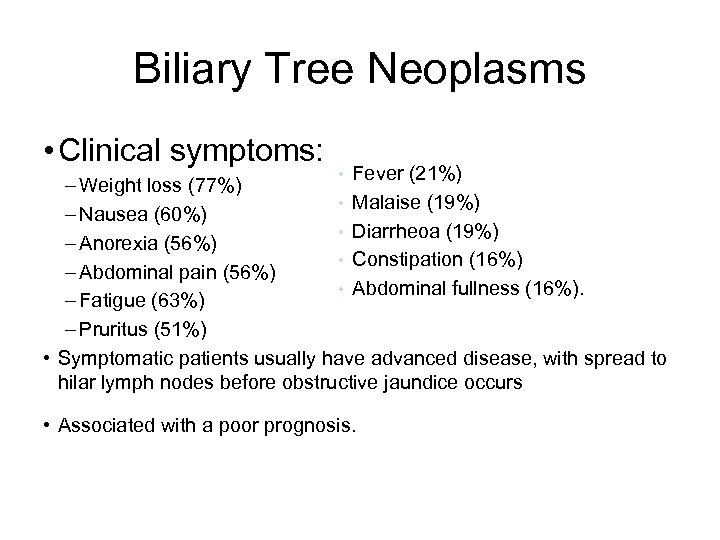 Biliary Tree Neoplasms

• Clinical symptoms:
– Weight loss (77%)
– Nausea (60%)
– Anorexia (56%)
– Abdominal pain (56%)
– Fatigue (63%)
– Pruritus (51%)

• Fever (21%)
• Malaise (19%)
• Diarrheoa (19%)
• Constipation (16%)
• Abdominal fullness (16%).

• Symptomatic patients usually have advanced disease, with spread to hilar lymph nodes before obstructive jaundice occurs

• Associated with a poor prognosis.